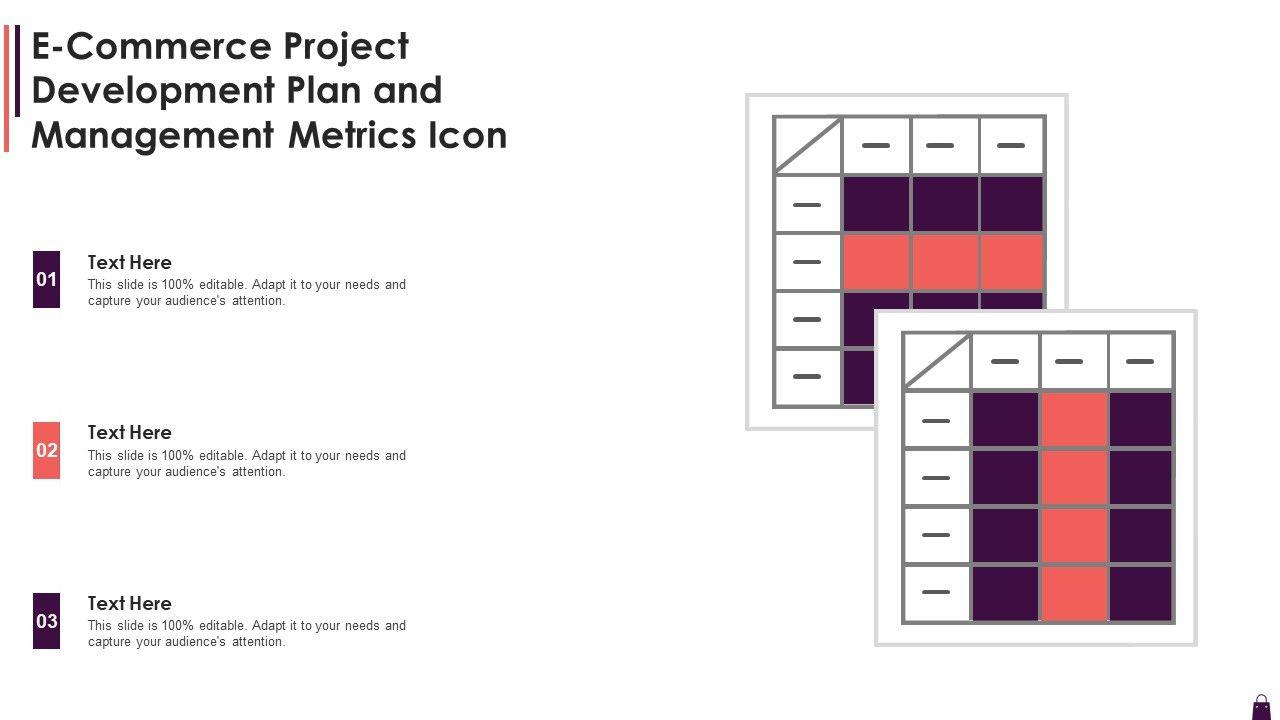 E-Commerce Project Development Plan and Management Metrics Icon

01
Text Here
This slide is 100% editable. Adapt it to your needs and capture your audience's attention.

02
Text Here
This slide is 100% editable. Adapt it to your needs and capture your audience's attention.

03
Text Here
This slide is 100% editable. Adapt it to your needs and capture your audience's attention.